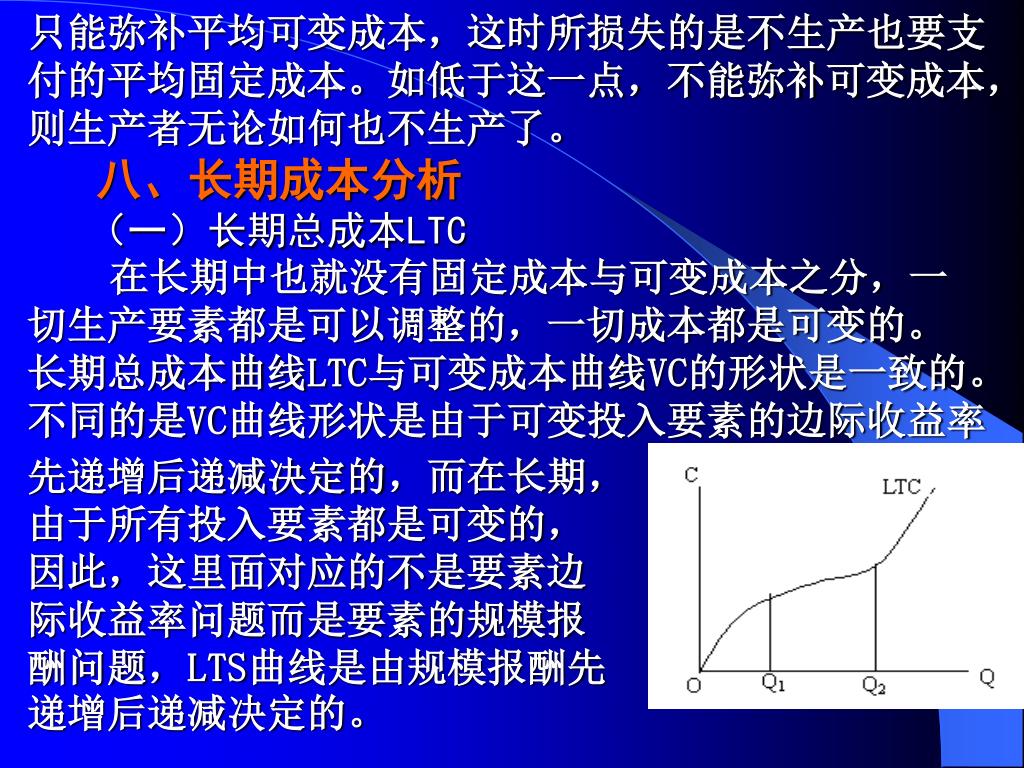 只能弥补平均可变成本，这时所损失的是不生产也要支付的平均固定成本。如低于这一点，不能弥补可变成本，则生产者无论如何也不生产了。

八、长期成本分析

（一）长期总成本LTC

在长期中也就没有固定成本与可变成本之分，一切生产要素都是可以调整的，一切成本都是可变的。长期总成本曲线LTC与可变成本曲线VC的形状是一致的。不同的是VC曲线形状是由于可变投入要素的边际收益率先递增后递减决定的，而在长期，由于所有投入要素都是可变的，因此，这里面对应的不是要素边际收益率问题而是要素的规模报酬问题，LTS曲线是由规模报酬先递增后递减决定的。

C
LTC
O
$Q_1$
$Q_2$
Q